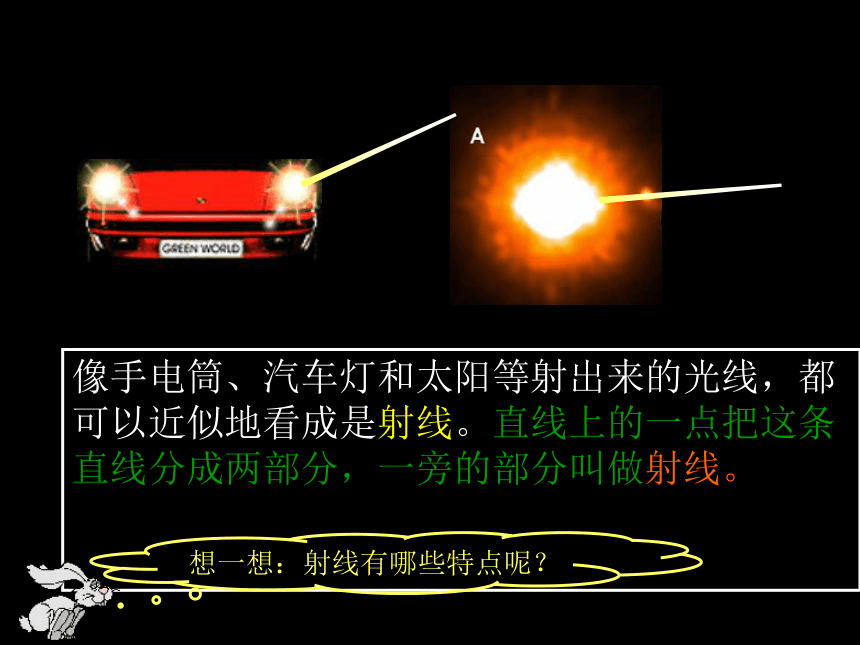 GREEN WORLD

A

像手电筒、汽车灯和太阳等射出来的光线，都可以近似地看成是射线。直线上的一点把这条直线分成两部分，一旁的部分叫做射线。

想一想：射线有哪些特点呢？